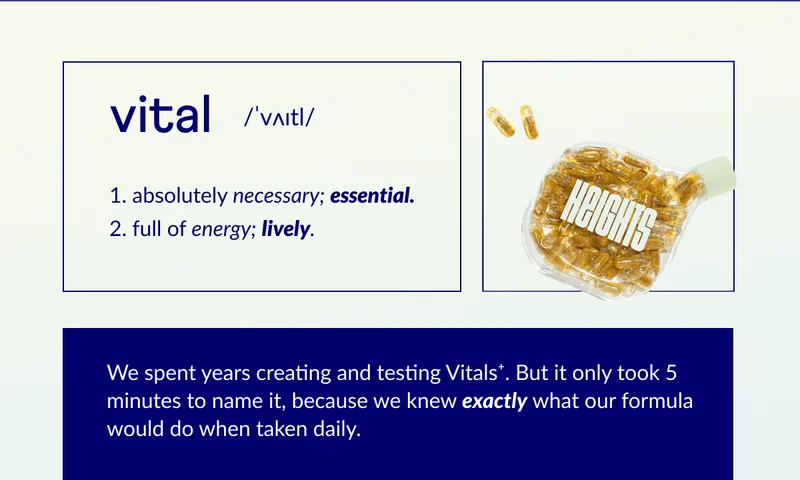 vital /ˈvʌɪtl/

1. absolutely necessary; essential.
2. full of energy; lively.

HEIGHTS

We spent years creating and testing Vitals⁺. But it only took 5 minutes to name it, because we knew exactly what our formula would do when taken daily.